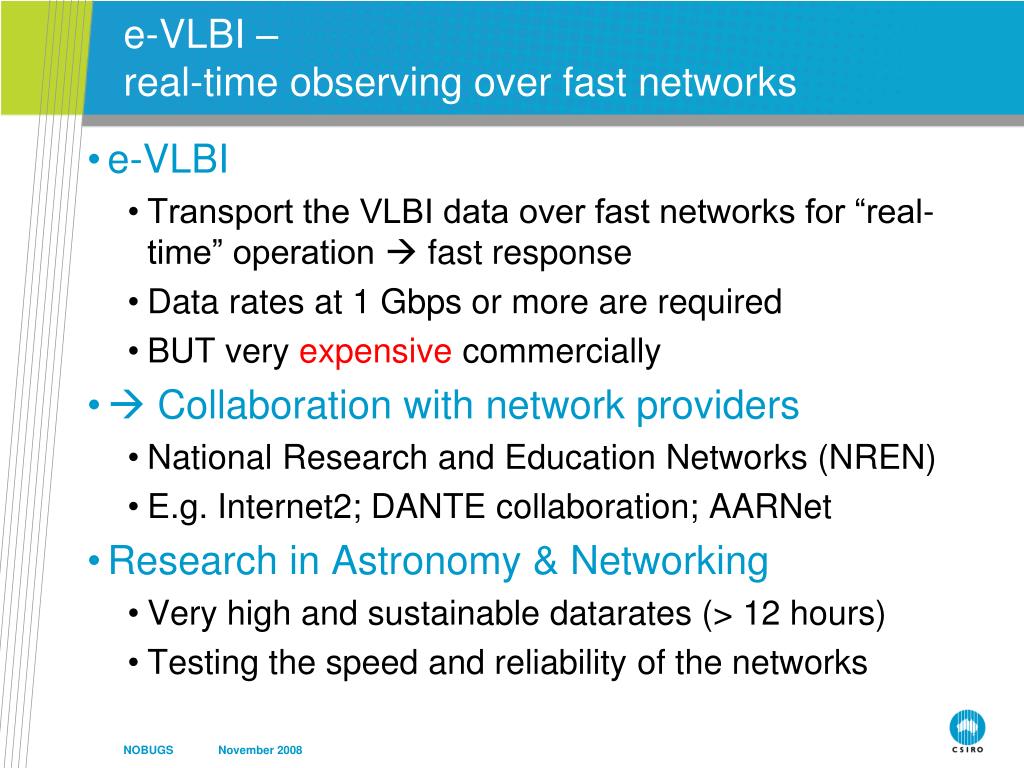 e-VLBI –
real-time observing over fast networks

• e-VLBI
  • Transport the VLBI data over fast networks for “real-time” operation → fast response
  • Data rates at 1 Gbps or more are required
  • BUT very expensive commercially
• → Collaboration with network providers
  • National Research and Education Networks (NREN)
  • E.g. Internet2; DANTE collaboration; AARNet
• Research in Astronomy & Networking
  • Very high and sustainable datarates (> 12 hours)
  • Testing the speed and reliability of the networks

NOBUGS November 2008

CSIRO